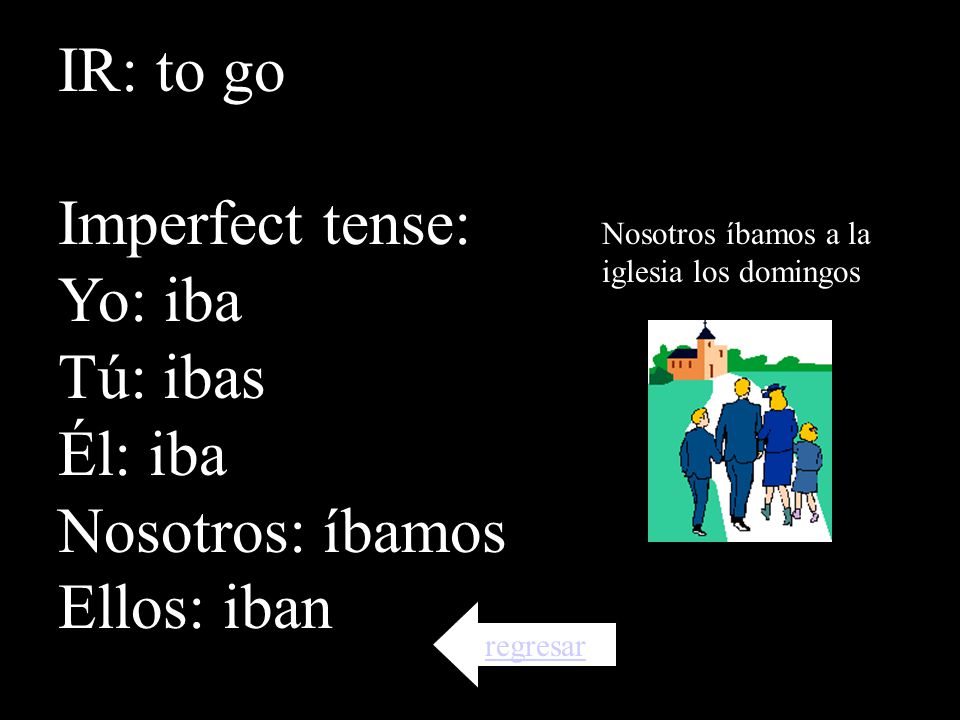 IR: to go

Imperfect tense:
Yo: iba
Tú: ibas
Él: iba
Nosotros: íbamos
Ellos: iban

Nosotros íbamos a la iglesia los domingos

regresar